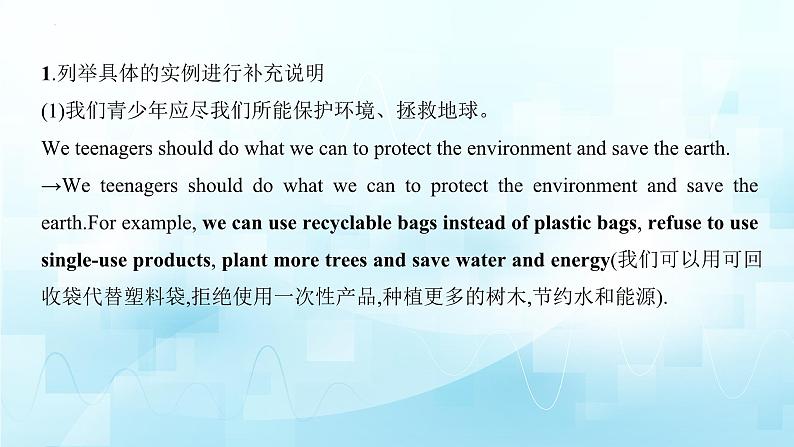 1.列举具体的实例进行补充说明

(1)我们青少年应尽我们所能保护环境、拯救地球。

We teenagers should do what we can to protect the environment and save the earth.

→We teenagers should do what we can to protect the environment and save the earth.For example, we can use recyclable bags instead of plastic bags, refuse to use single-use products, plant more trees and save water and energy(我们可以用可回收袋代替塑料袋,拒绝使用一次性产品,种植更多的树木,节约水和能源).